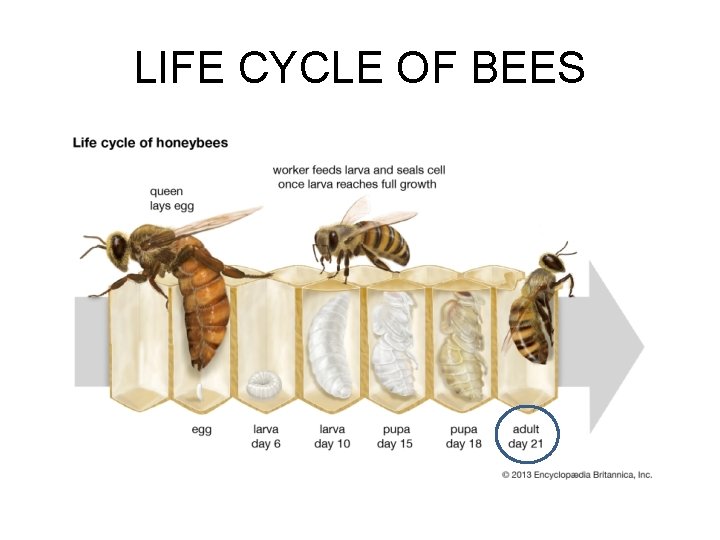 LIFE CYCLE OF BEES

Life cycle of honeybees

queen lays egg

worker feeds larva and seals cell once larva reaches full growth

egg

larva day 6

larva day 10

pupa day 15

pupa day 18

adult day 21

© 2013 Encyclopædia Britannica, Inc.